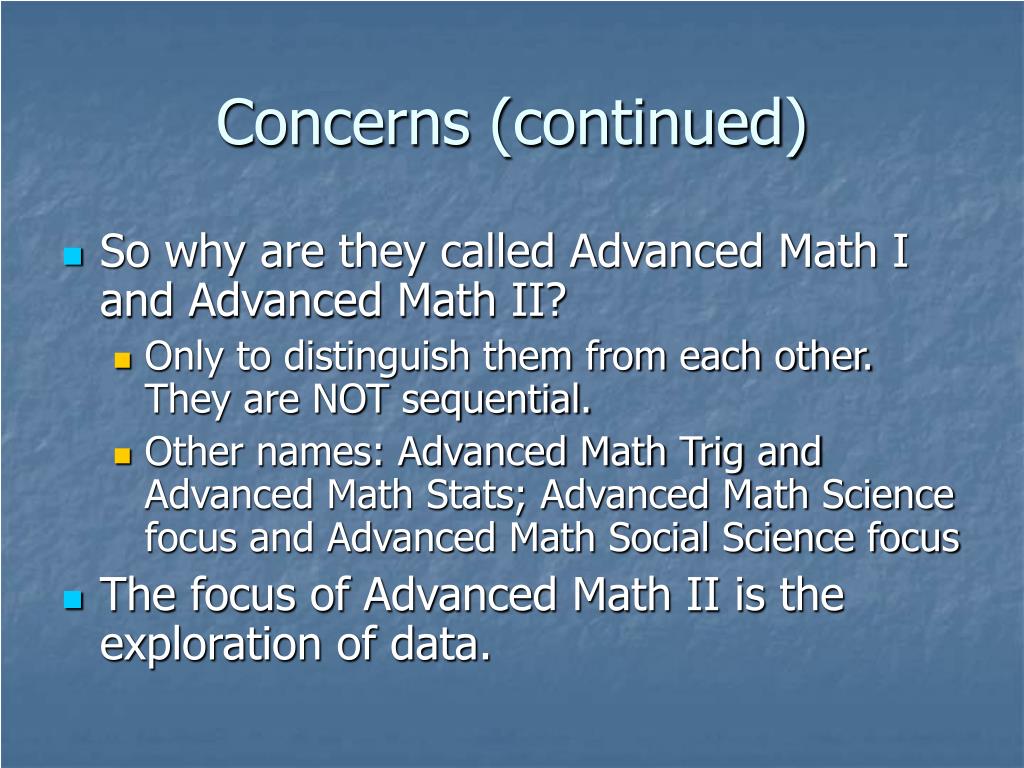 Concerns (continued)

So why are they called Advanced Math I and Advanced Math II?

Only to distinguish them from each other. They are NOT sequential.

Other names: Advanced Math Trig and Advanced Math Stats; Advanced Math Science focus and Advanced Math Social Science focus

The focus of Advanced Math II is the exploration of data.